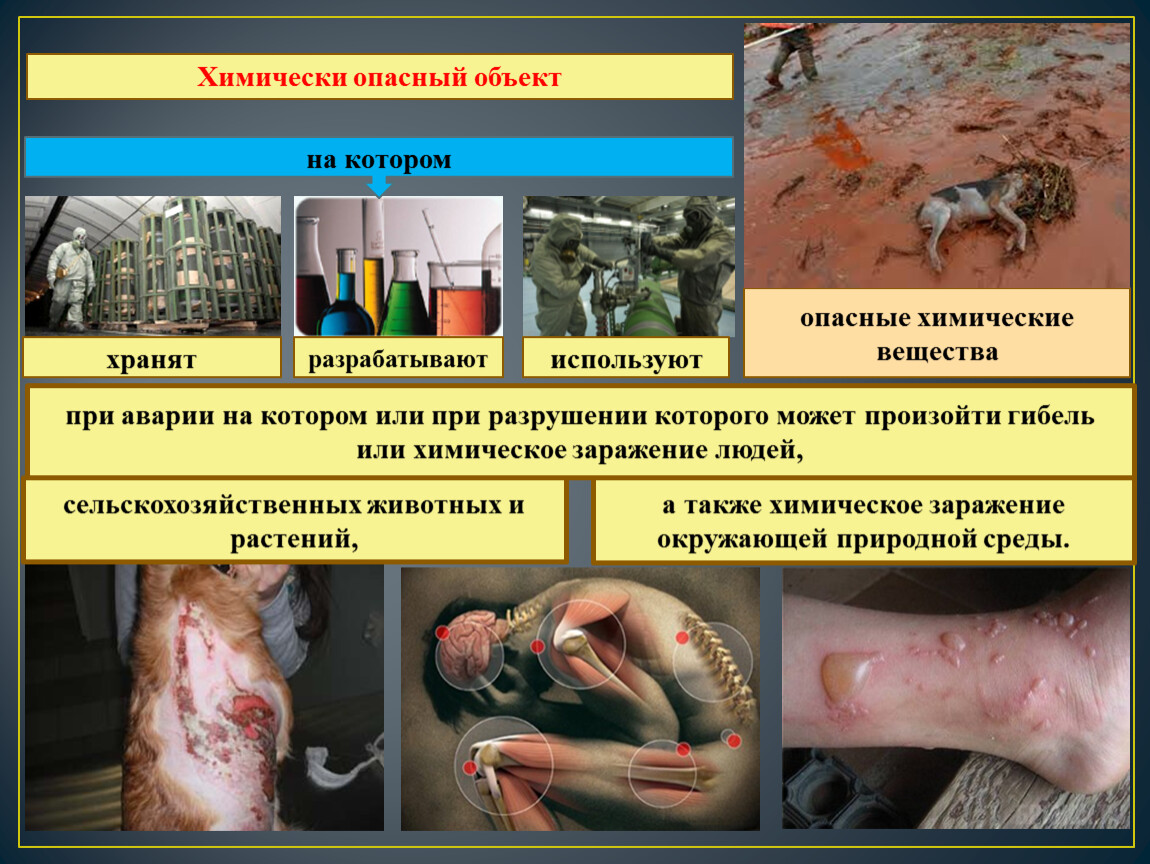 Химически опасный объект

на котором

хранят

разрабатывают

используют

опасные химические вещества

при аварии на котором или при разрушении которого может произойти гибель или химическое заражение людей,

сельскохозяйственных животных и растений,

а также химическое заражение окружающей природной среды.